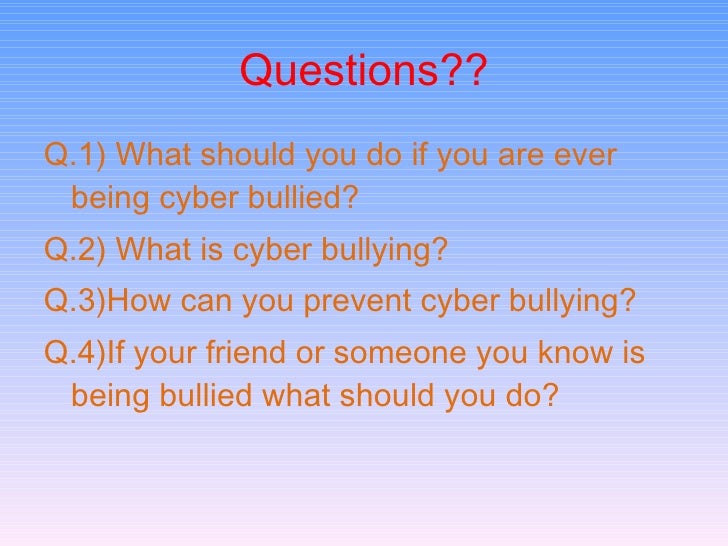 Questions??

Q.1) What should you do if you are ever being cyber bullied?

Q.2) What is cyber bullying?

Q.3)How can you prevent cyber bullying?

Q.4)If your friend or someone you know is being bullied what should you do?